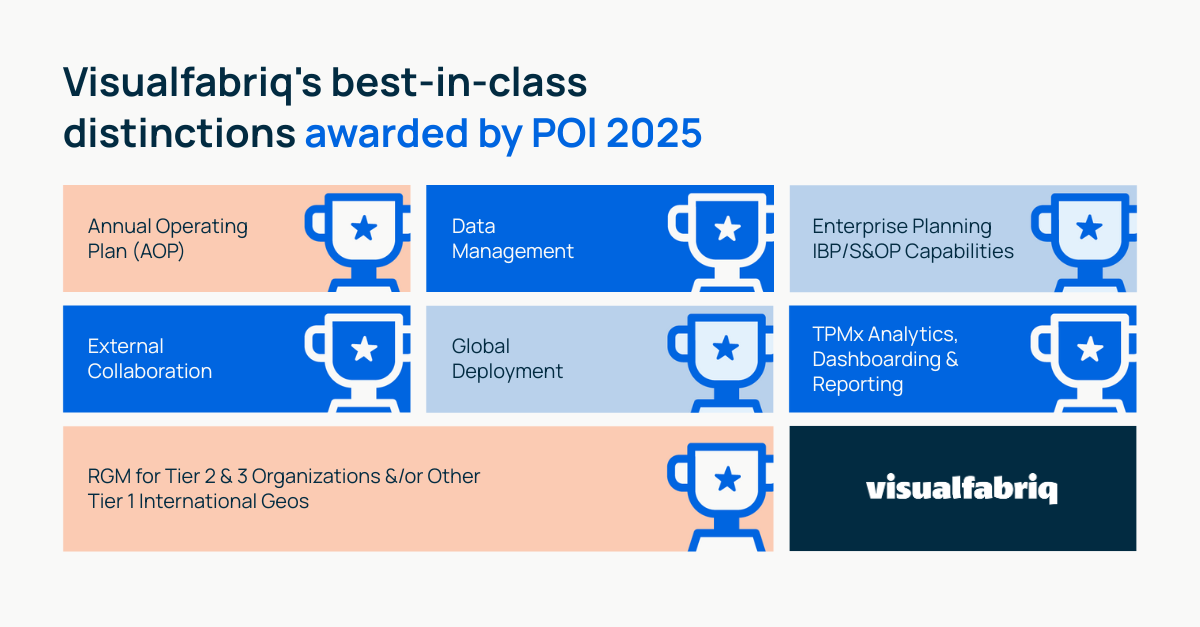 Visualfabriq's best-in-class distinctions awarded by POI 2025

Annual Operating Plan (AOP)

Data Management

Enterprise Planning IBP/S&OP Capabilities

External Collaboration

Global Deployment

TPMx Analytics, Dashboarding & Reporting

RGM for Tier 2 & 3 Organizations &/or Other Tier 1 International Geos

visualfabriq